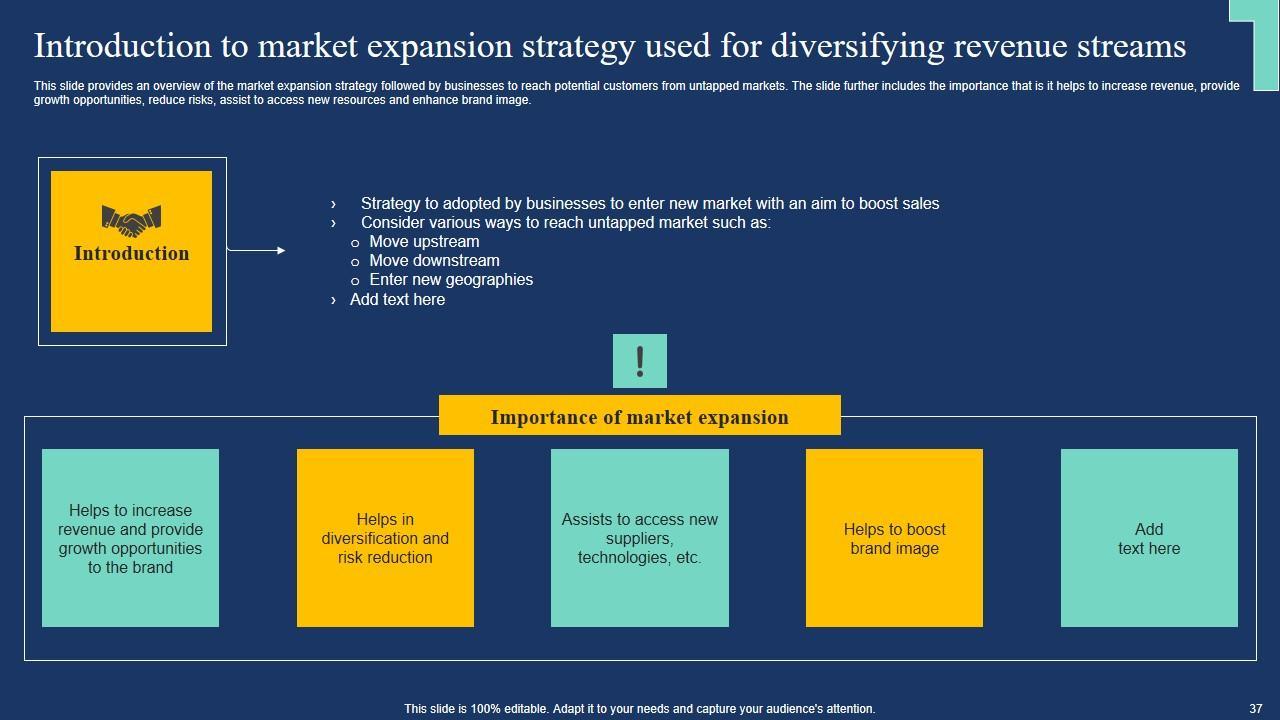 Introduction to market expansion strategy used for diversifying revenue streams

This slide provides an overview of the market expansion strategy followed by businesses to reach potential customers from untapped markets. The slide further includes the importance that is it helps to increase revenue, provide growth opportunities, reduce risks, assist to access new resources and enhance brand image.

Introduction

› Strategy to adopted by businesses to enter new market with an aim to boost sales
› Consider various ways to reach untapped market such as:
o Move upstream
o Move downstream
o Enter new geographies
› Add text here

!

Importance of market expansion

Helps to increase revenue and provide growth opportunities to the brand

Helps in diversification and risk reduction

Assists to access new suppliers, technologies, etc.

Helps to boost brand image

Add text here

This slide is 100% editable. Adapt it to your needs and capture your audience's attention.

37